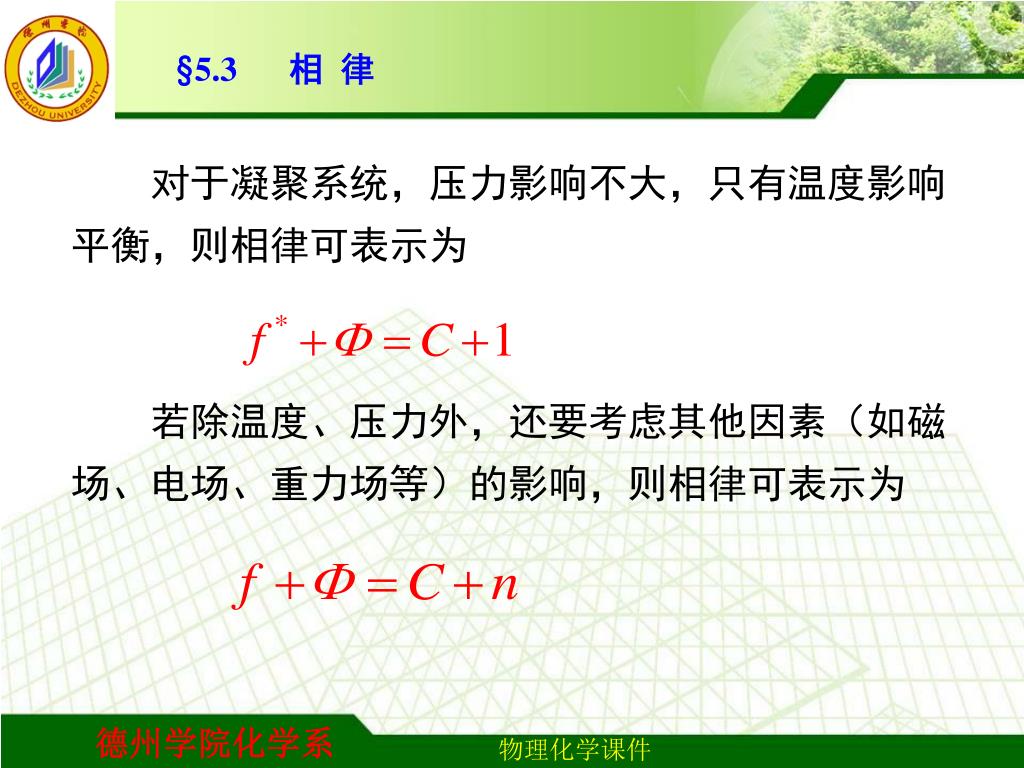 德州学院
DEZHOU UNIVERSITY

§5.3 相 律

对于凝聚系统，压力影响不大，只有温度影响平衡，则相律可表示为

$f^* + \Phi = C + 1$

若除温度、压力外，还要考虑其他因素（如磁场、电场、重力场等）的影响，则相律可表示为

$f + \Phi = C + n$

德州学院化学系

物理化学课件